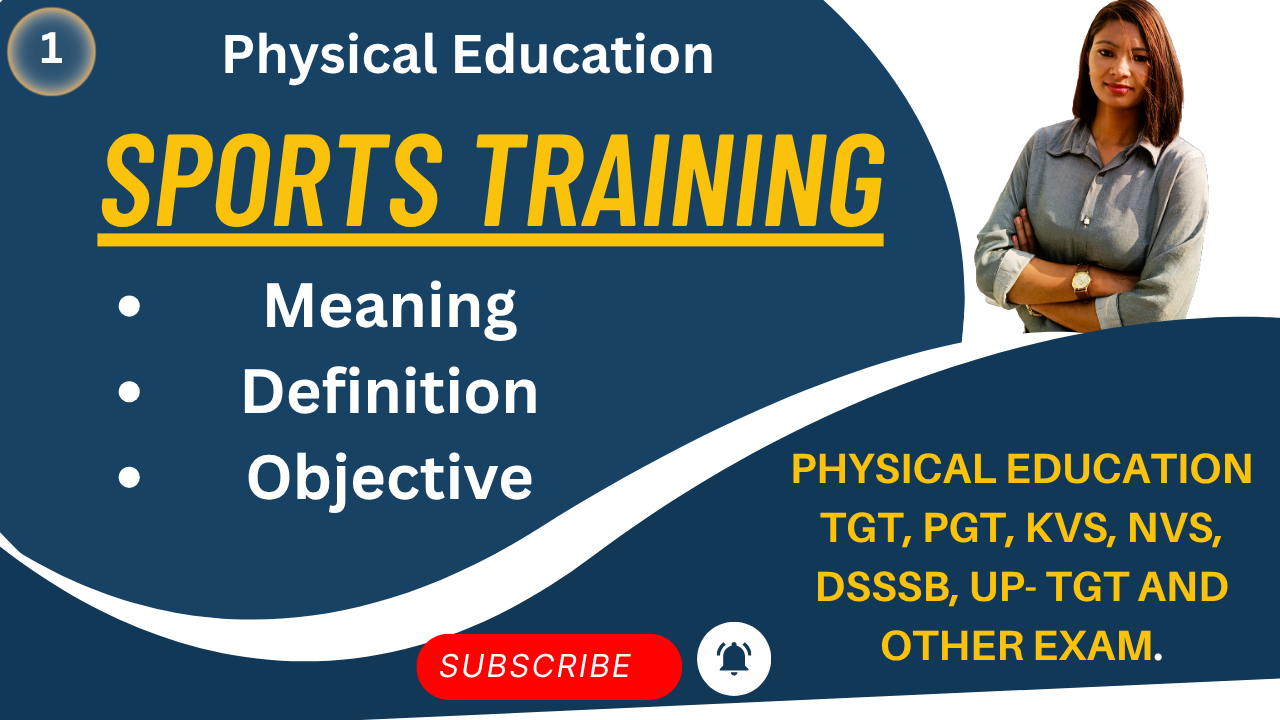 1

Physical Education

SPORTS TRAINING

• Meaning
• Definition
• Objective

PHYSICAL EDUCATION TGT, PGT, KVS, NVS, DSSSB, UP- TGT AND OTHER EXAM.

SUBSCRIBE